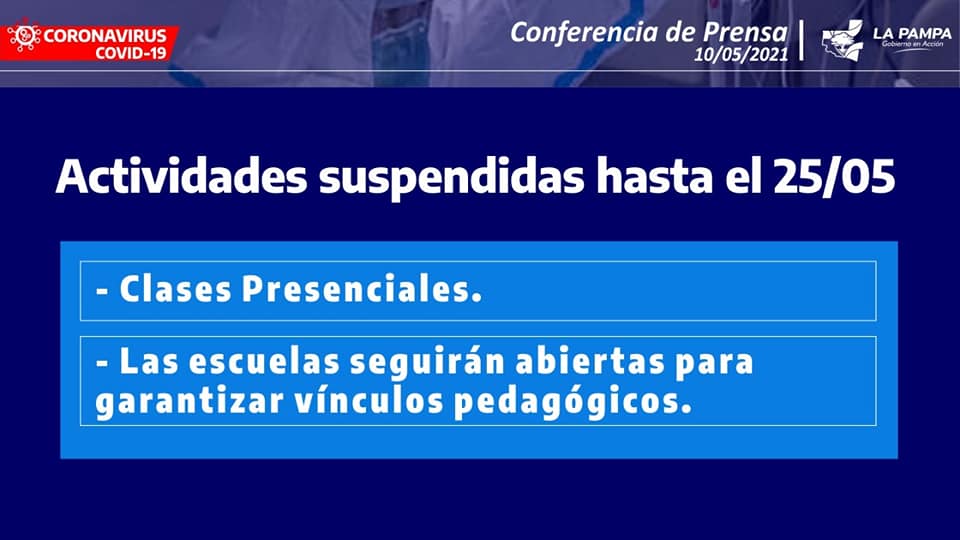 CORONAVIRUS
COVID-19

Conferencia de Prensa
10/05/2021

LA PAMPA
Gobierno en Acción

Actividades suspendidas hasta el 25/05

- Clases Presenciales.

- Las escuelas seguirán abiertas para garantizar vínculos pedagógicos.